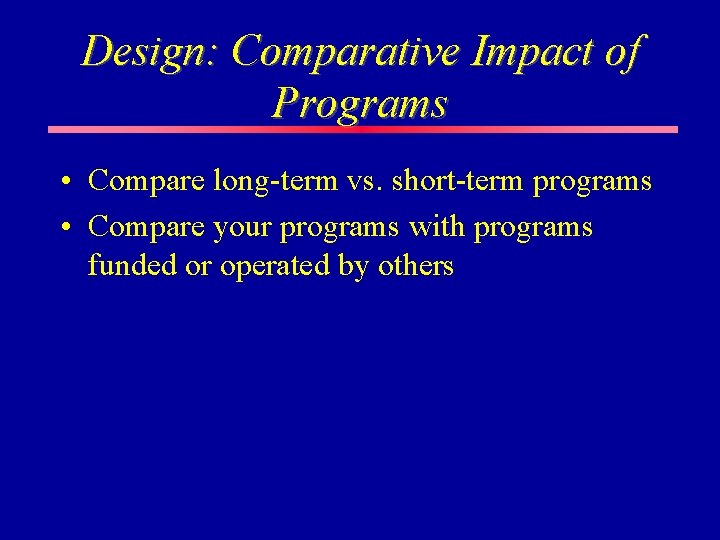 Design: Comparative Impact of Programs

• Compare long-term vs. short-term programs
• Compare your programs with programs funded or operated by others